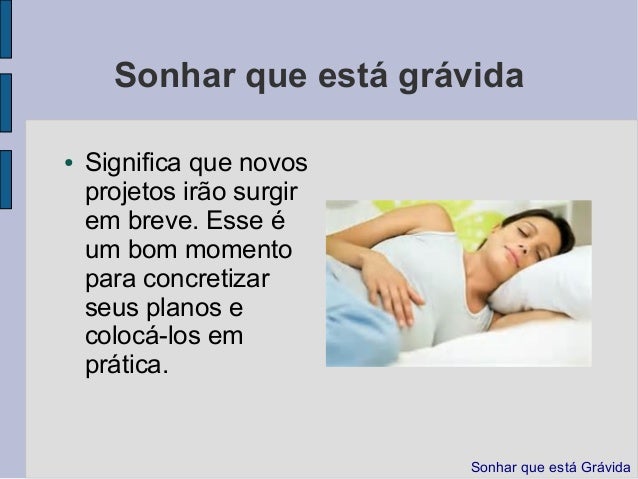 Sonhar que está grávida

• Significa que novos projetos irão surgir em breve. Esse é um bom momento para concretizar seus planos e colocá-los em prática.

Sonhar que está Grávida